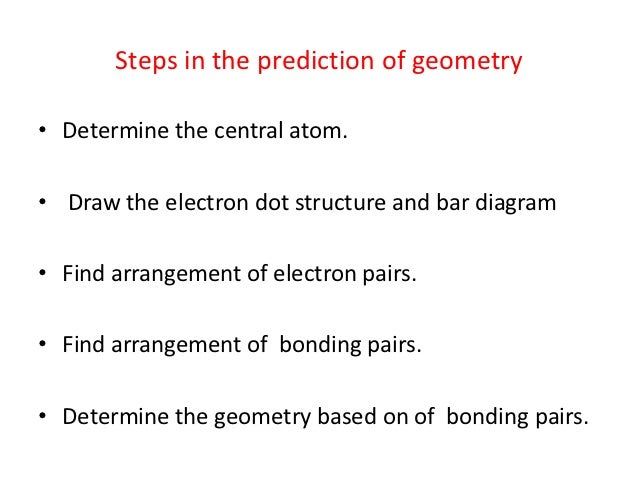 Steps in the prediction of geometry

• Determine the central atom.

• Draw the electron dot structure and bar diagram

• Find arrangement of electron pairs.

• Find arrangement of bonding pairs.

• Determine the geometry based on of bonding pairs.